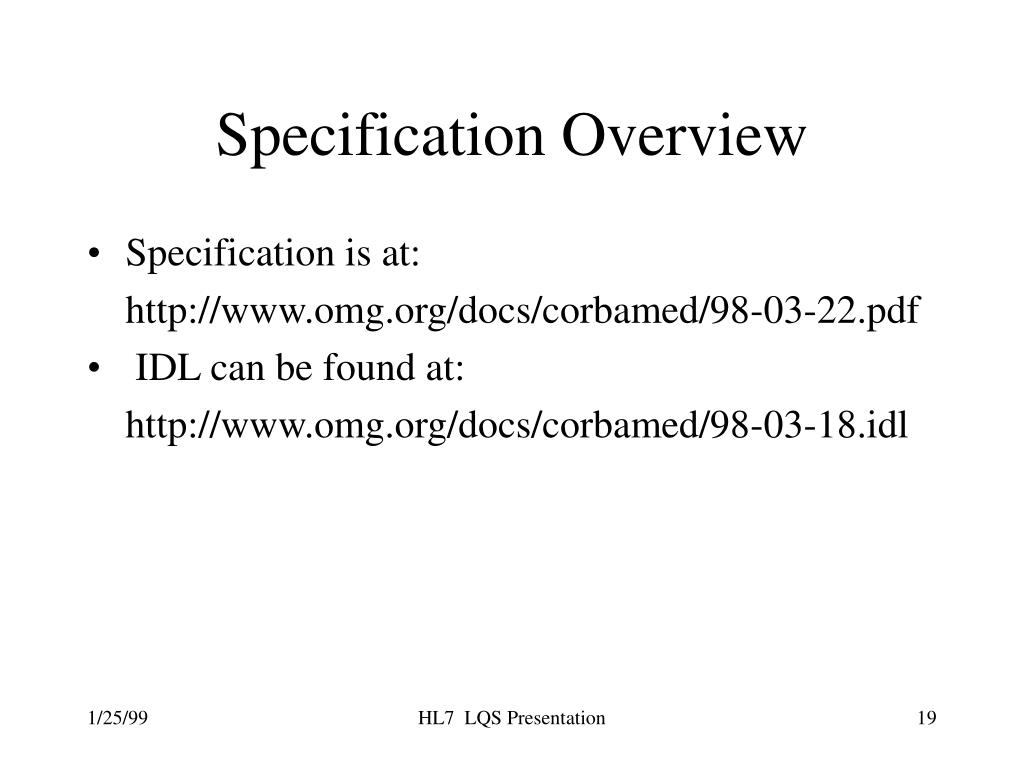 Specification Overview

• Specification is at: http://www.omg.org/docs/corbamed/98-03-22.pdf
• IDL can be found at: http://www.omg.org/docs/corbamed/98-03-18.idl

1/25/99 HL7 LQS Presentation 19